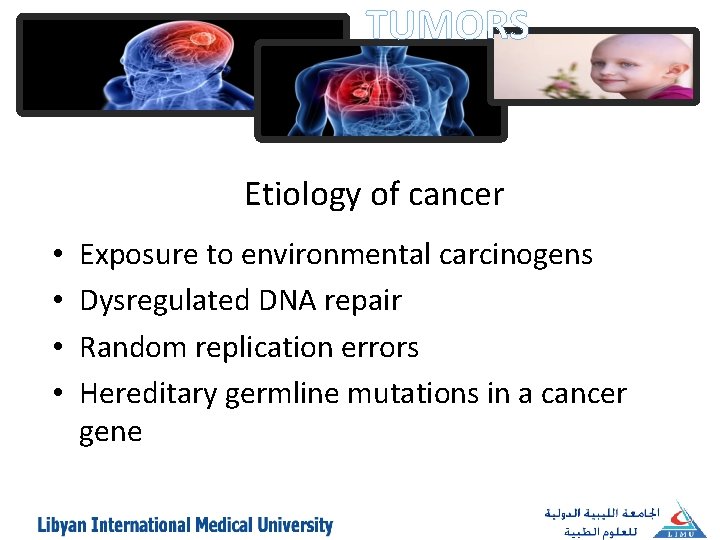 TUMORS

Etiology of cancer

• Exposure to environmental carcinogens
• Dysregulated DNA repair
• Random replication errors
• Hereditary germline mutations in a cancer gene

Libyan International Medical University

الجامعة الليبية الدولية للعلوم الطبية

LIMU